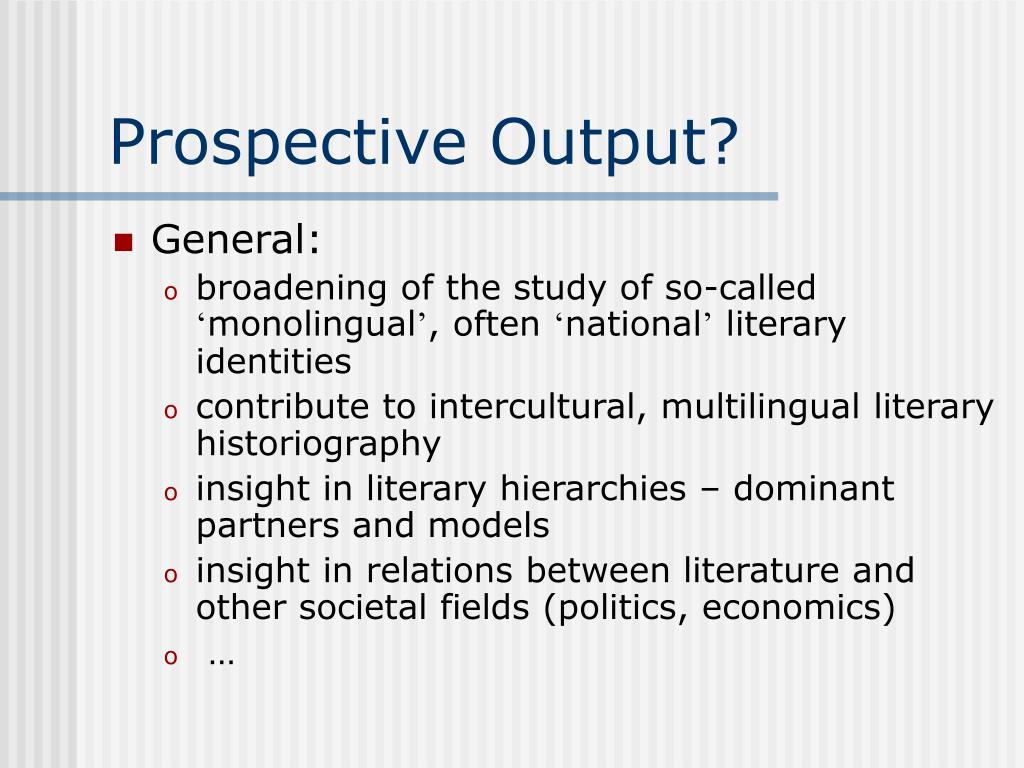 Prospective Output?

General:

o broadening of the study of so-called ‘monolingual’, often ‘national’ literary identities
o contribute to intercultural, multilingual literary historiography
o insight in literary hierarchies – dominant partners and models
o insight in relations between literature and other societal fields (politics, economics)
o …